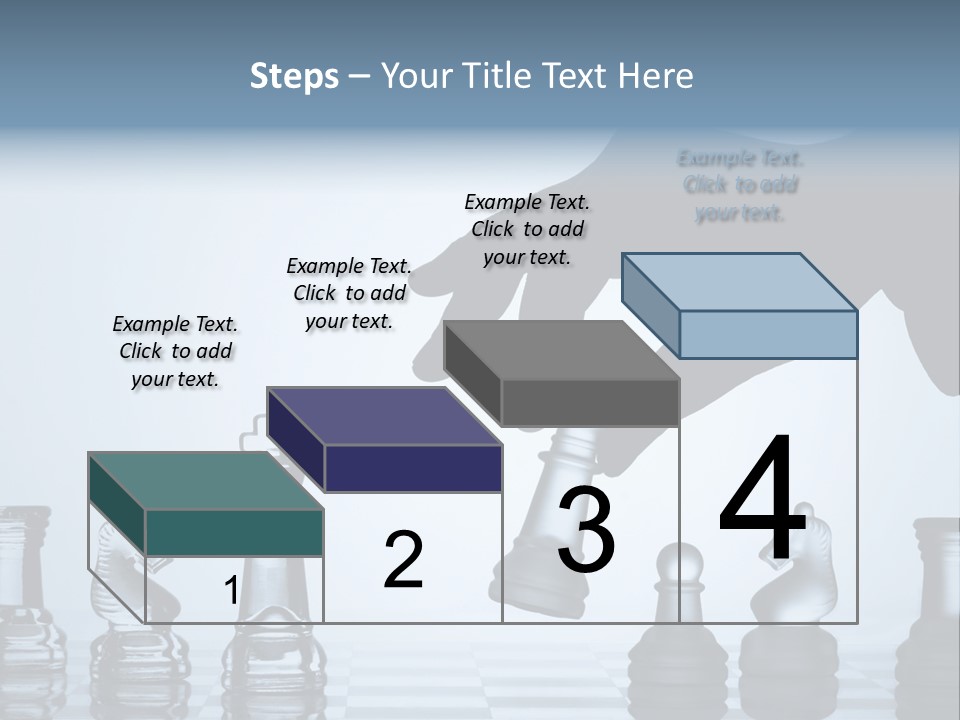 Steps – Your Title Text Here

Example Text. Click to add your text.

Example Text. Click to add your text.

Example Text. Click to add your text.

Example Text. Click to add your text.

1

2

3

4